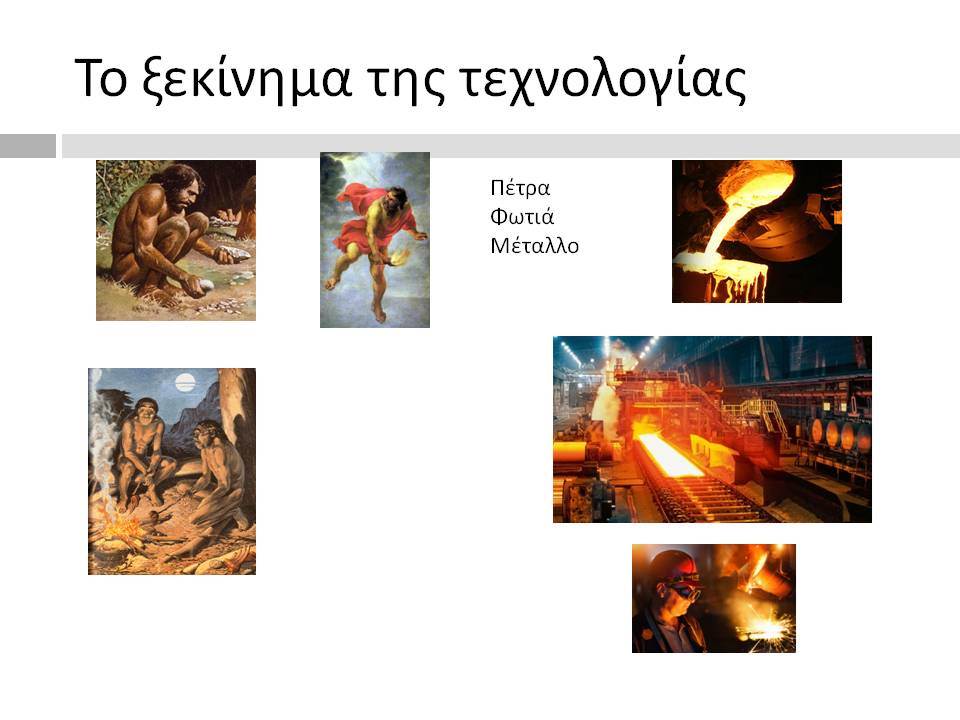 Το ξεκίνημα της τεχνολογίας

Πέτρα
Φωτιά
Μέταλλο